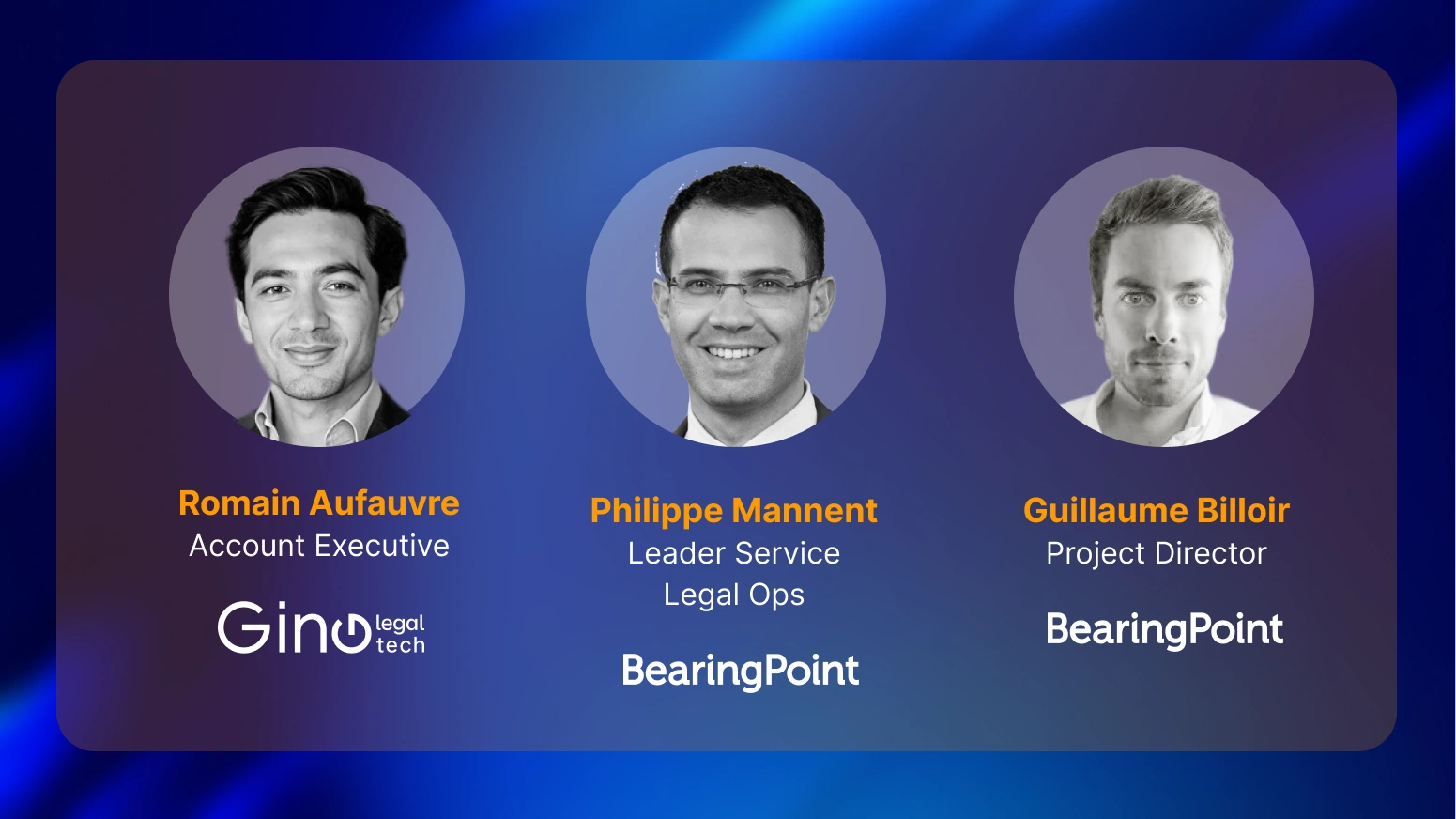 Romain Aufauvre
Account Executive

Gino legal tech

Philippe Mannent
Leader Service
Legal Ops

BearingPoint

Guillaume Billoir
Project Director

BearingPoint